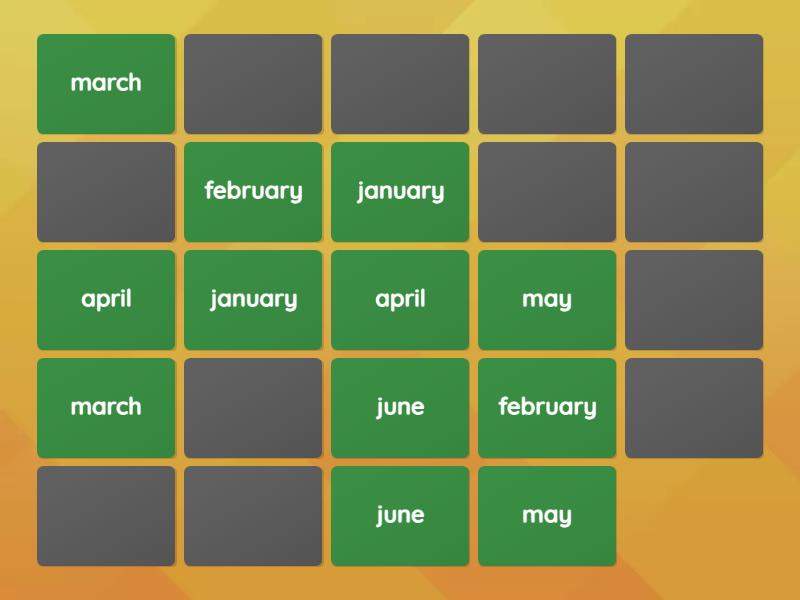 march

february
january

april
january
april
may

march
june
february

june
may